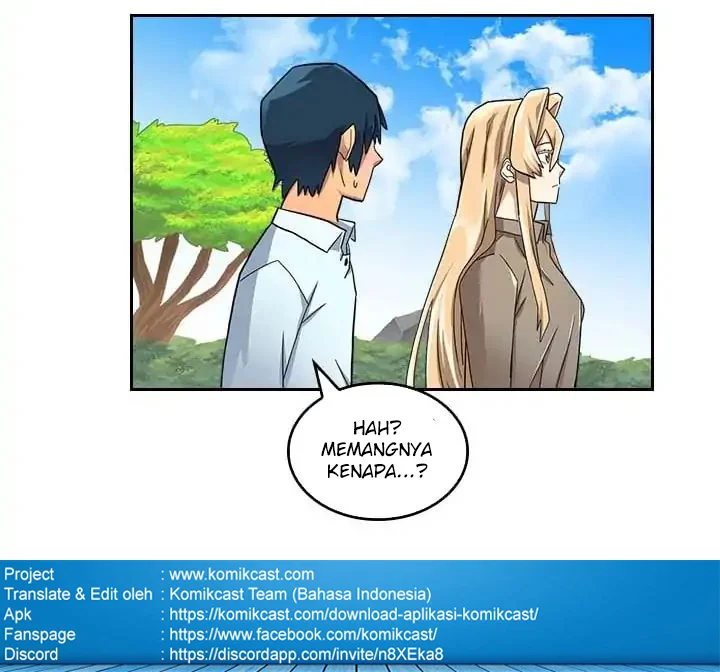 HAH? MEMANGNYA KENAPA...?

Project : www.komikcast.com
Translate & Edit oleh : Komikcast Team (Bahasa Indonesia)
Apk : https://komikcast.com/download-aplikasi-komikcast/
Fanspage : https://www.facebook.com/komikcast/
Discord : https://discordapp.com/invite/n8XEka8